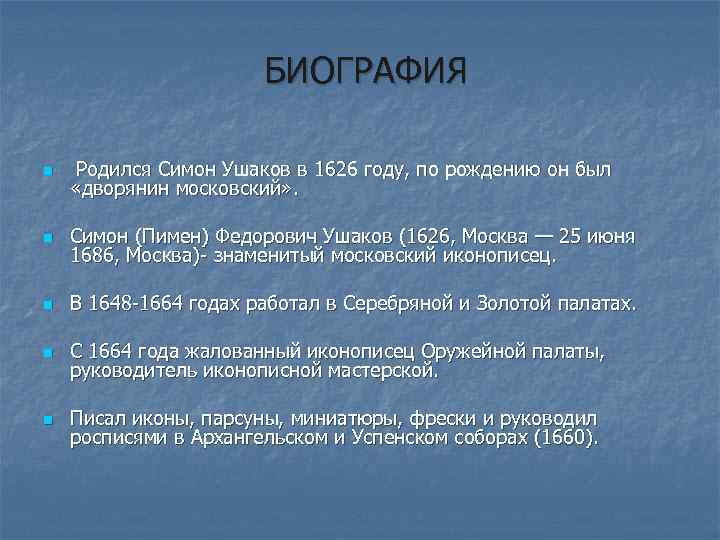 БИОГРАФИЯ

Родился Симон Ушаков в 1626 году, по рождению он был «дворянин московский».

Симон (Пимен) Федорович Ушаков (1626, Москва — 25 июня 1686, Москва)- знаменитый московский иконописец.

В 1648-1664 годах работал в Серебряной и Золотой палатах.

С 1664 года жалованный иконописец Оружейной палаты, руководитель иконописной мастерской.

Писал иконы, парсуны, миниатюры, фрески и руководил росписями в Архангельском и Успенском соборах (1660).